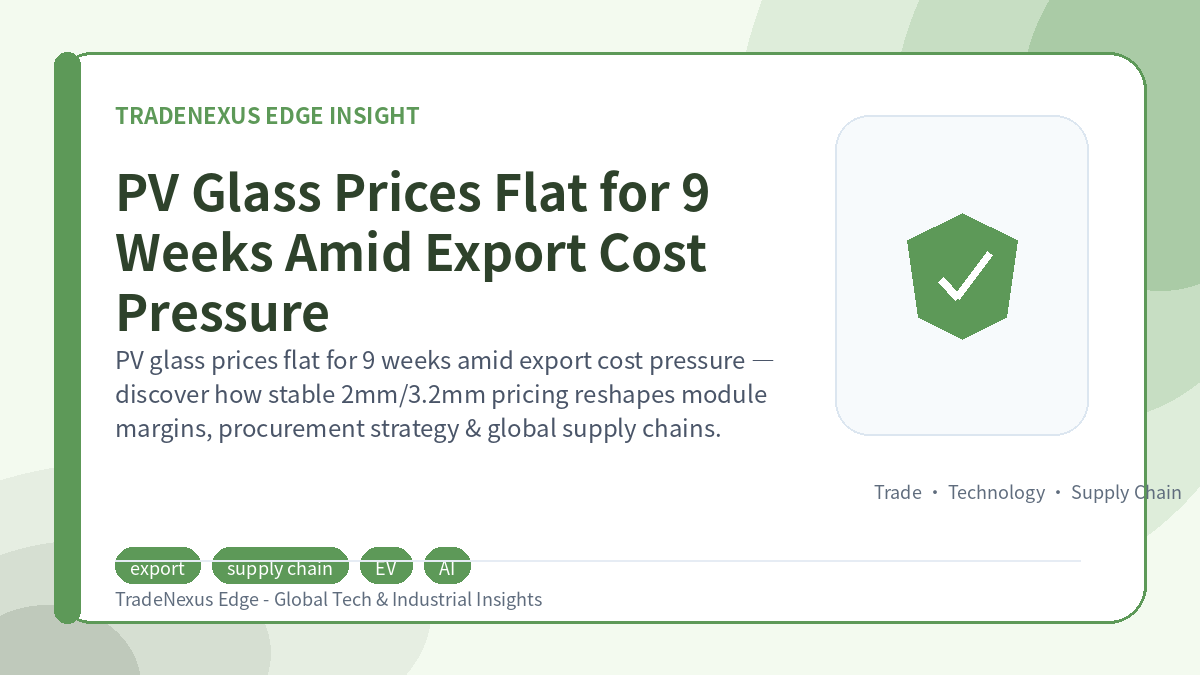 TRADENEXUS EDGE INSIGHT

PV Glass Prices Flat for 9 Weeks Amid Export Cost Pressure

PV glass prices flat for 9 weeks amid export cost pressure — discover how stable 2mm/3.2mm pricing reshapes module margins, procurement strategy & global supply chains.

Trade • Technology • Supply Chain

export supply chain EV AI

TradeNexus Edge - Global Tech & Industrial Insights